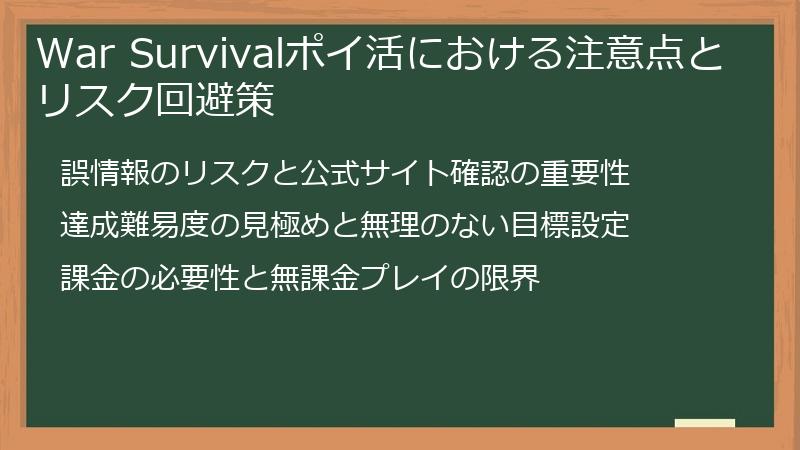 War Survivalポイ活における注意点とリスク回避策

誤情報のリスクと公式サイト確認の重要性

達成難易度の見極めと無理のない目標設定

課金の必要性と無課金プレイの限界